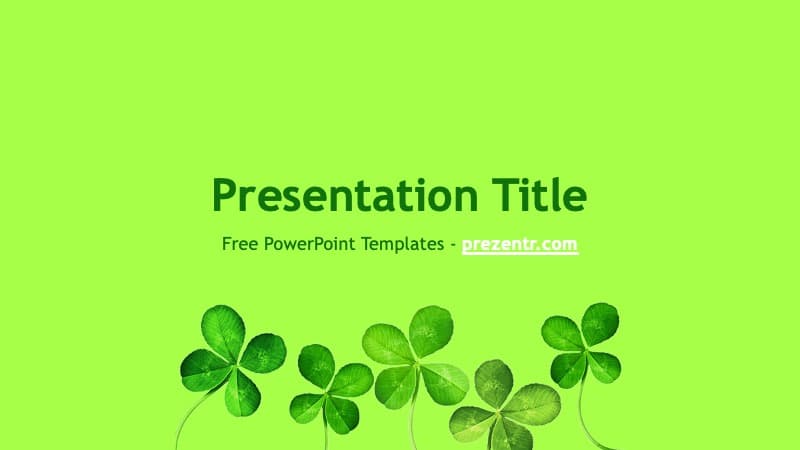 Presentation Title

Free PowerPoint Templates - prezentr.com